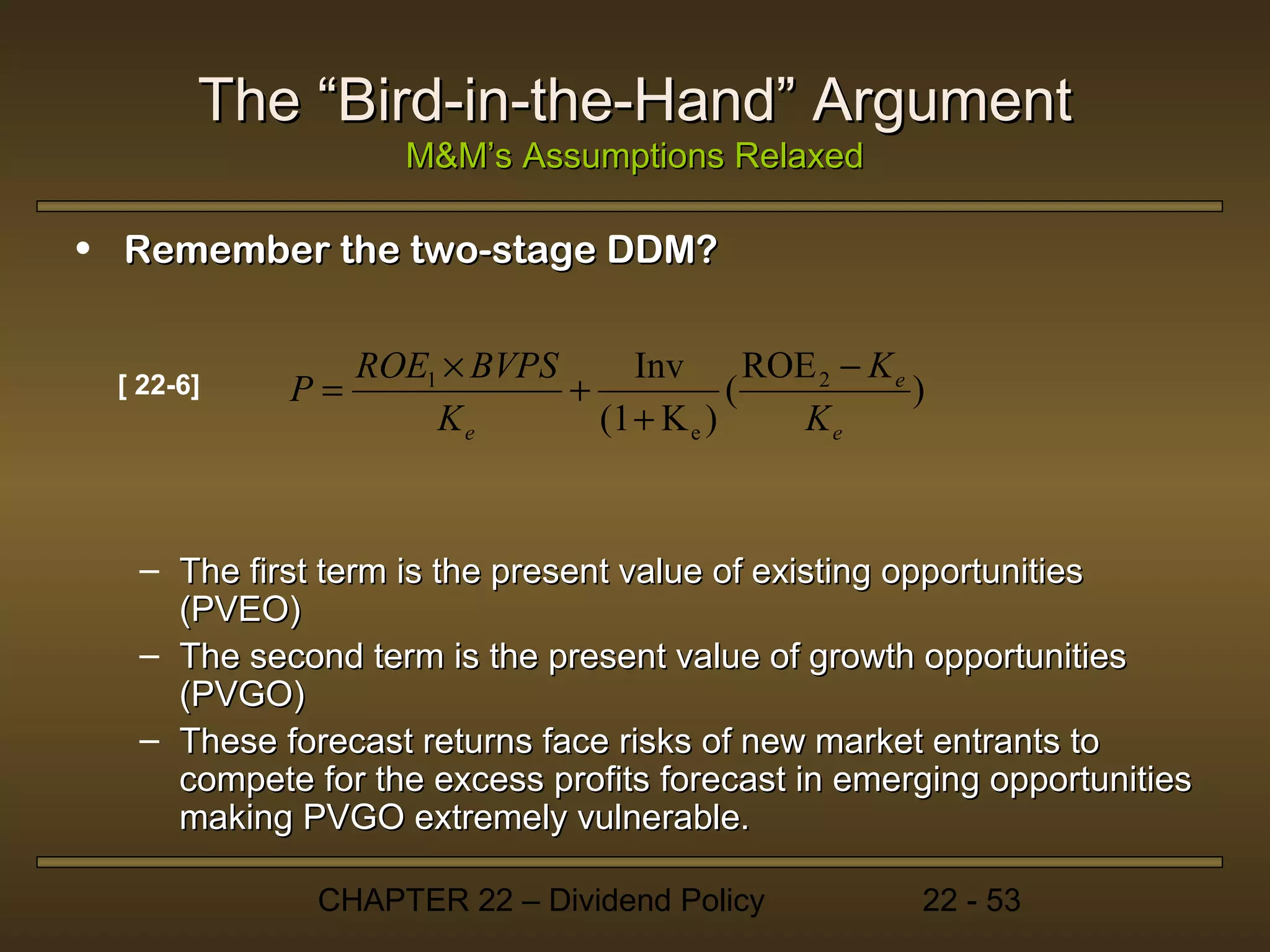 The “Bird-in-the-Hand” Argument
M&M’s Assumptions Relaxed

• Remember the two-stage DDM?

[ 22-6] $P = \frac{ROE_1 \times BVPS}{K_e} + \frac{\text{Inv}}{(1+\text{K}_\text{e})}(\frac{\text{ROE}_2 - K_e}{K_e})$

– The first term is the present value of existing opportunities (PVEO)
– The second term is the present value of growth opportunities (PVGO)
– These forecast returns face risks of new market entrants to compete for the excess profits forecast in emerging opportunities making PVGO extremely vulnerable.

CHAPTER 22 – Dividend Policy 22 - 53